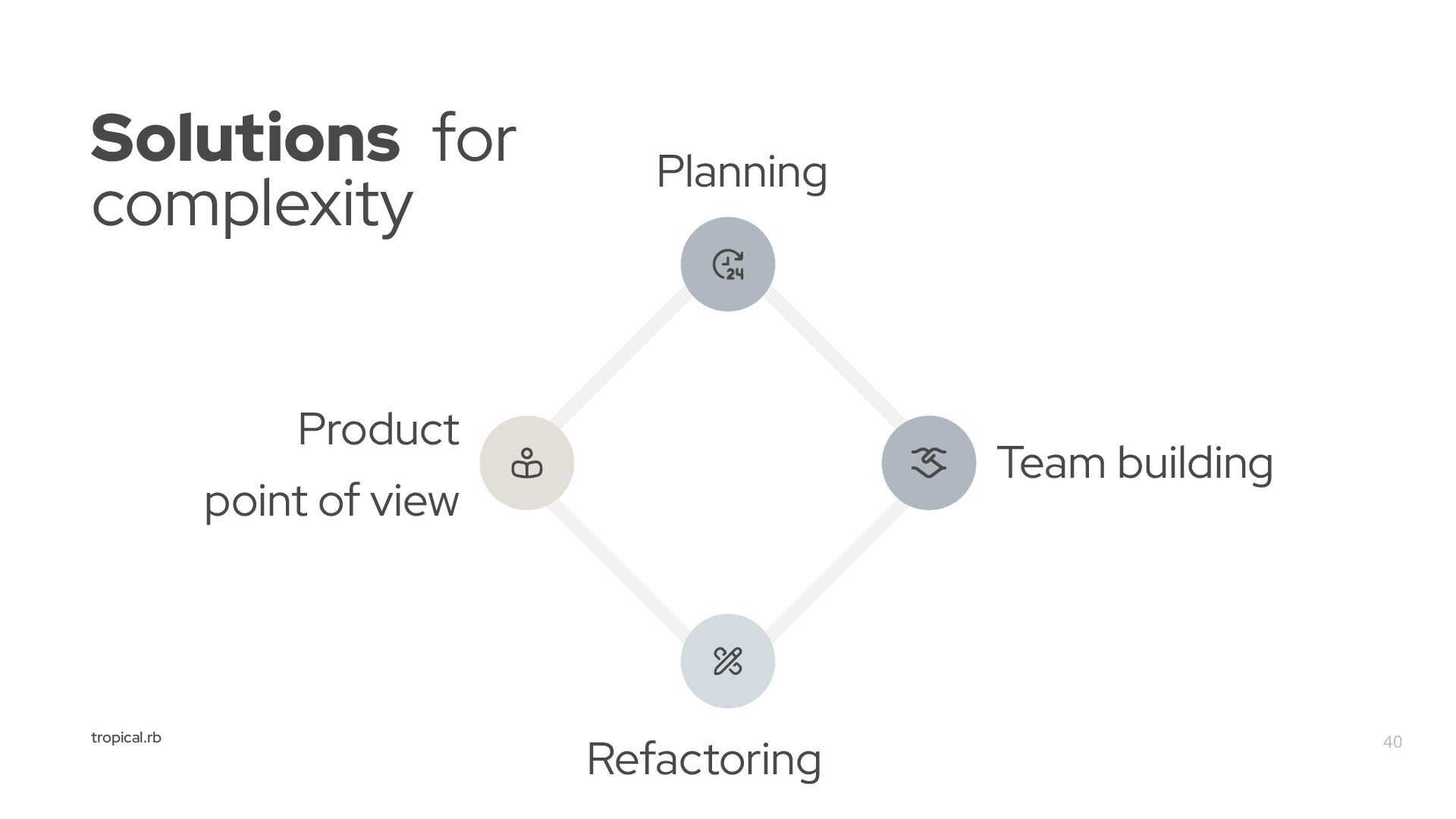 Solutions for complexity

Planning

24

Product

point of view

Team building

Refactoring

tropical.rb

40